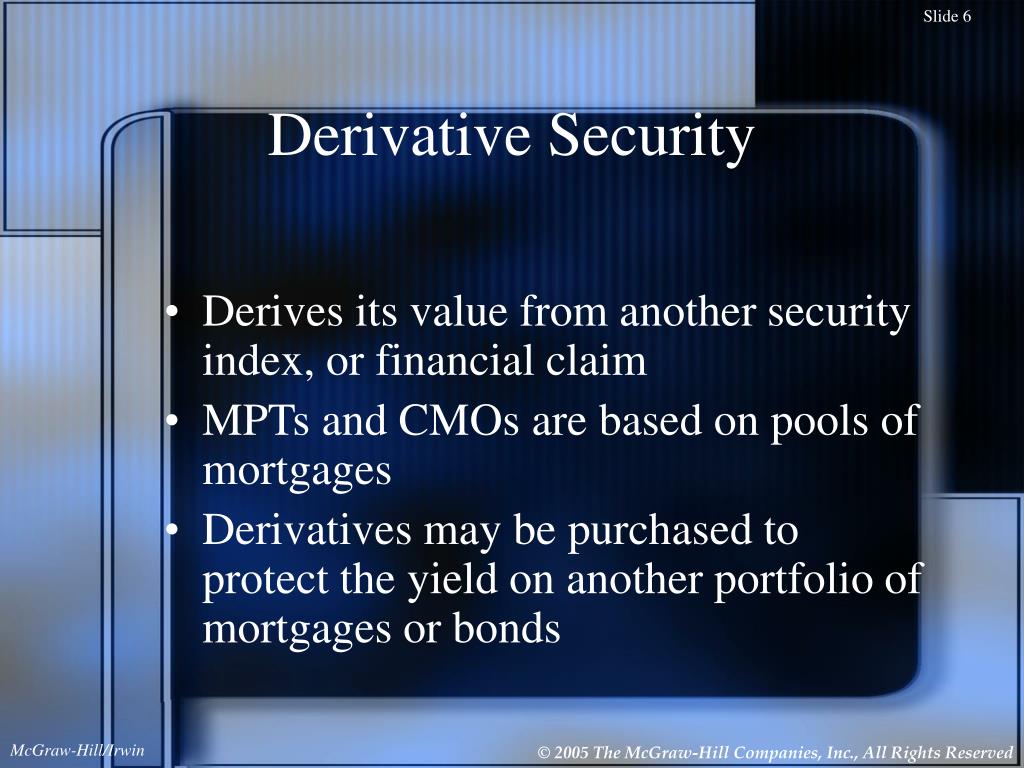 Slide 6

Derivative Security

• Derives its value from another security index, or financial claim
• MPTs and CMOs are based on pools of mortgages
• Derivatives may be purchased to protect the yield on another portfolio of mortgages or bonds

McGraw-Hill/Irwin

© 2005 The McGraw-Hill Companies, Inc., All Rights Reserved